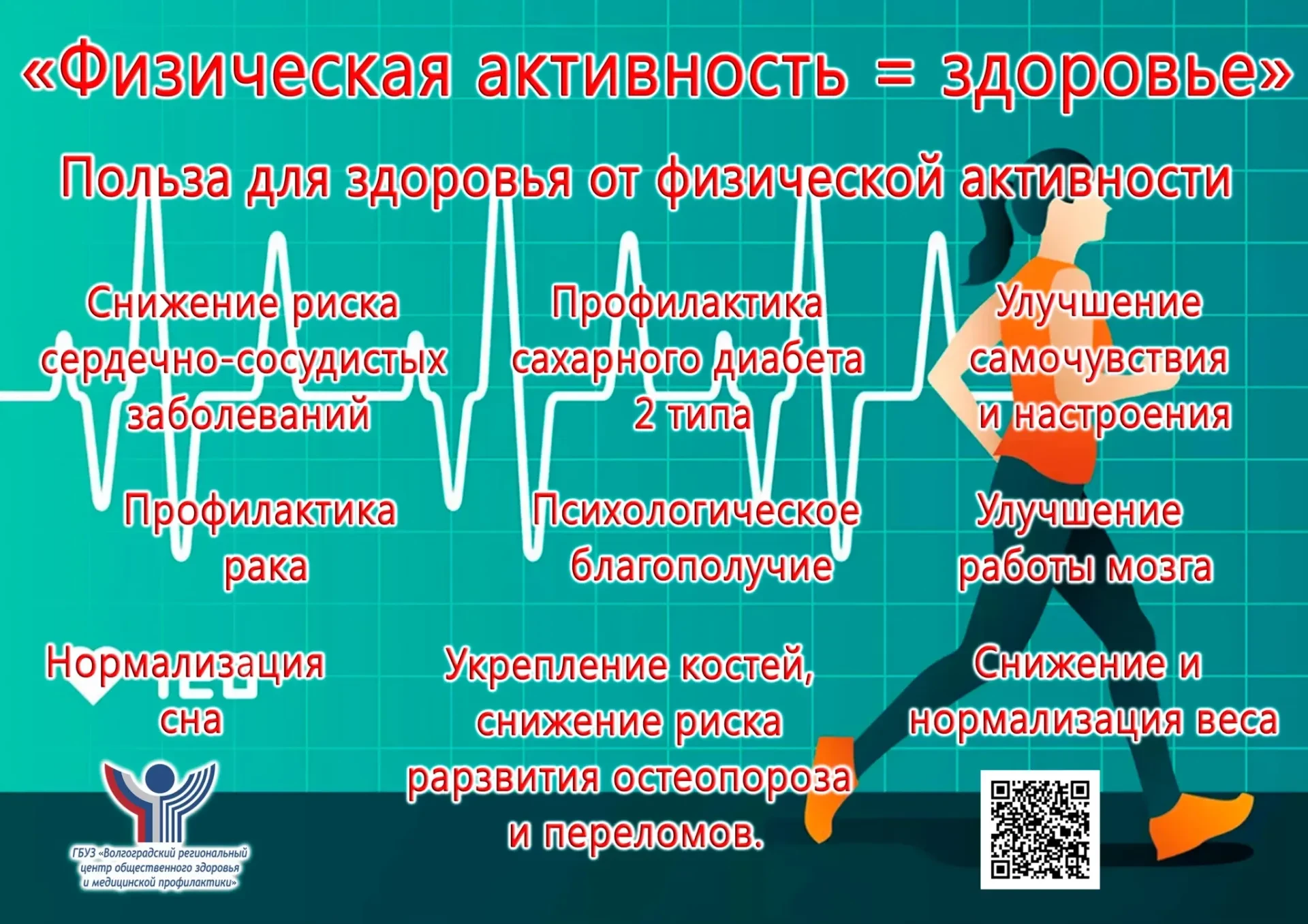 «Физическая активность = здоровье»

Польза для здоровья от физической активности

Снижение риска сердечно-сосудистых заболеваний

Профилактика сахарного диабета 2 типа

Улучшение самочувствия и настроения

Профилактика рака

Психологическое благополучие

Улучшение работы мозга

Нормализация сна

Укрепление костей, снижение риска рарзвития остеопороза и переломов.

Снижение и нормализация веса

ГБУЗ «Волгоградский региональный центр общественного здоровья и медицинской профилактики»